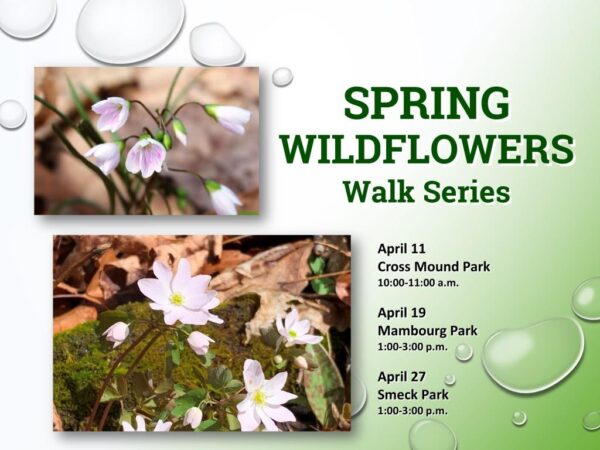 SPRING
WILDFLOWERS
Walk Series

April 11
Cross Mound Park
10:00-11:00 a.m.

April 19
Mambourg Park
1:00-3:00 p.m.

April 27
Smeck Park
1:00-3:00 p.m.